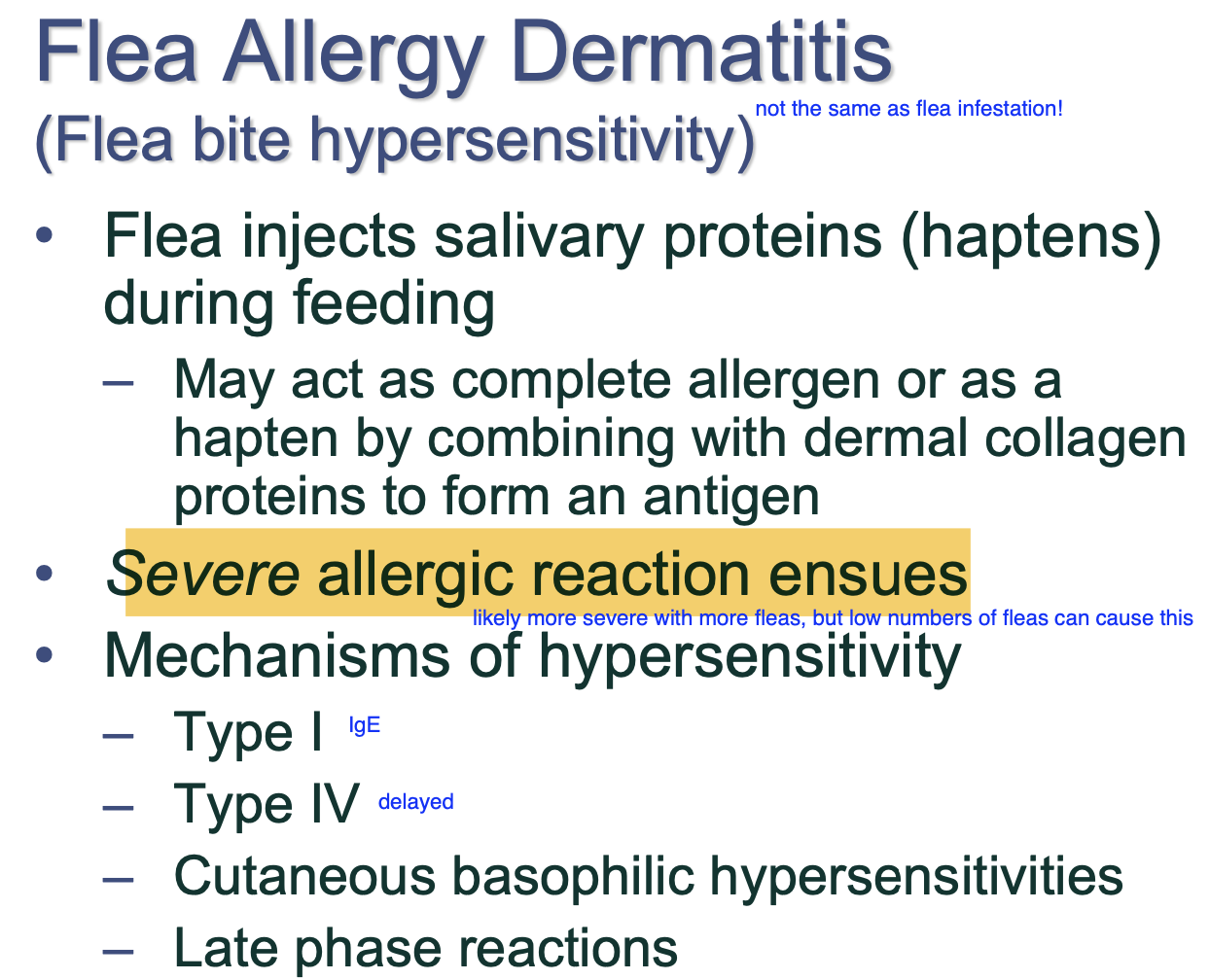 Flea Allergy Dermatitis
(Flea bite hypersensitivity) not the same as flea infestation!

• Flea injects salivary proteins (haptens) during feeding
– May act as complete allergen or as a hapten by combining with dermal collagen proteins to form an antigen

• Severe allergic reaction ensues
likely more severe with more fleas, but low numbers of fleas can cause this

• Mechanisms of hypersensitivity
– Type I IgE
– Type IV delayed
– Cutaneous basophilic hypersensitivities
– Late phase reactions